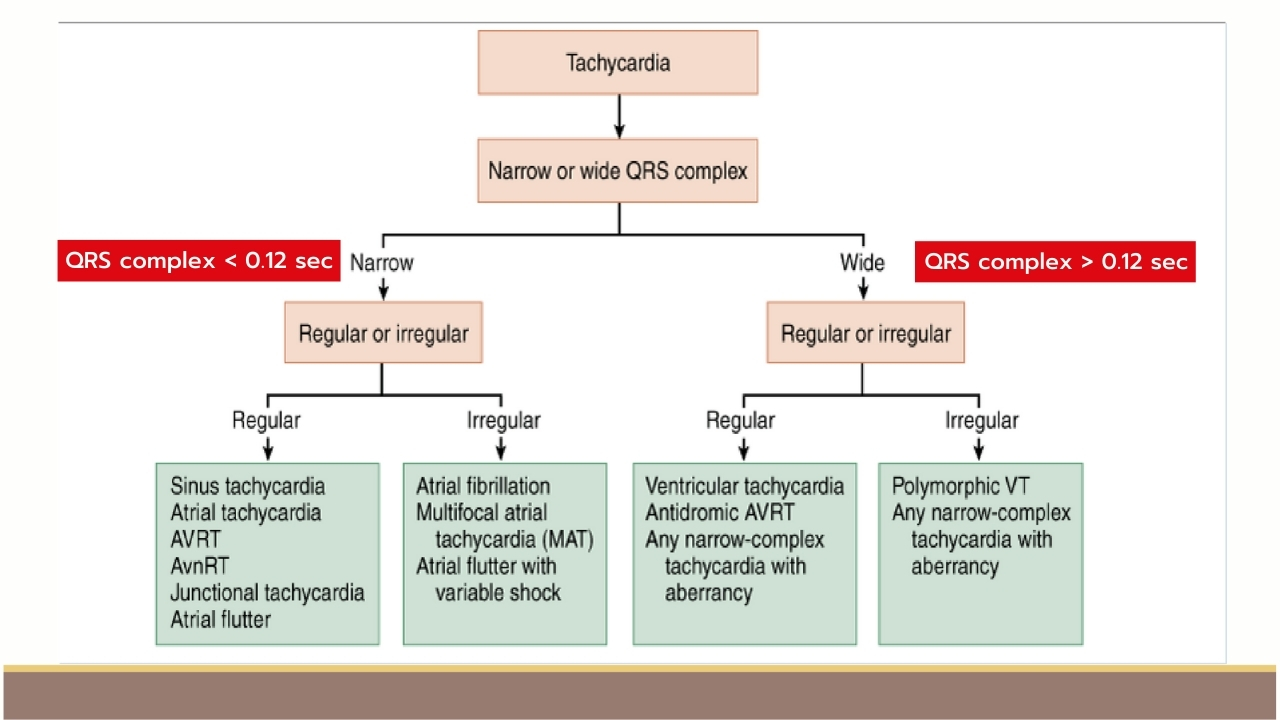 Tachycardia

Narrow or wide QRS complex

QRS complex < 0.12 sec

Narrow

Wide

QRS complex > 0.12 sec

Regular or irregular

Regular or irregular

Regular

Irregular

Regular

Irregular

Sinus tachycardia
Atrial tachycardia
AVRT
AvnRT
Junctional tachycardia
Atrial flutter

Atrial fibrillation
Multifocal atrial tachycardia (MAT)
Atrial flutter with variable shock

Ventricular tachycardia
Antidromic AVRT
Any narrow-complex tachycardia with aberrancy

Polymorphic VT
Any narrow-complex tachycardia with aberrancy